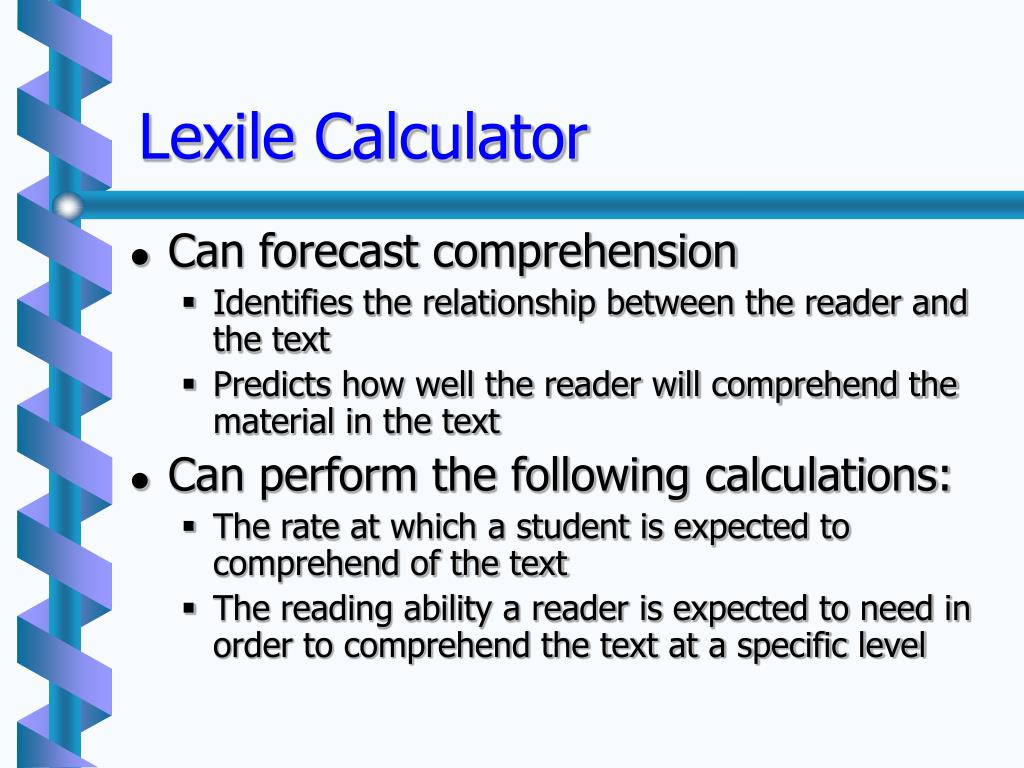 Lexile Calculator

- Can forecast comprehension
  - Identifies the relationship between the reader and the text
  - Predicts how well the reader will comprehend the material in the text
- Can perform the following calculations:
  - The rate at which a student is expected to comprehend of the text
  - The reading ability a reader is expected to need in order to comprehend the text at a specific level